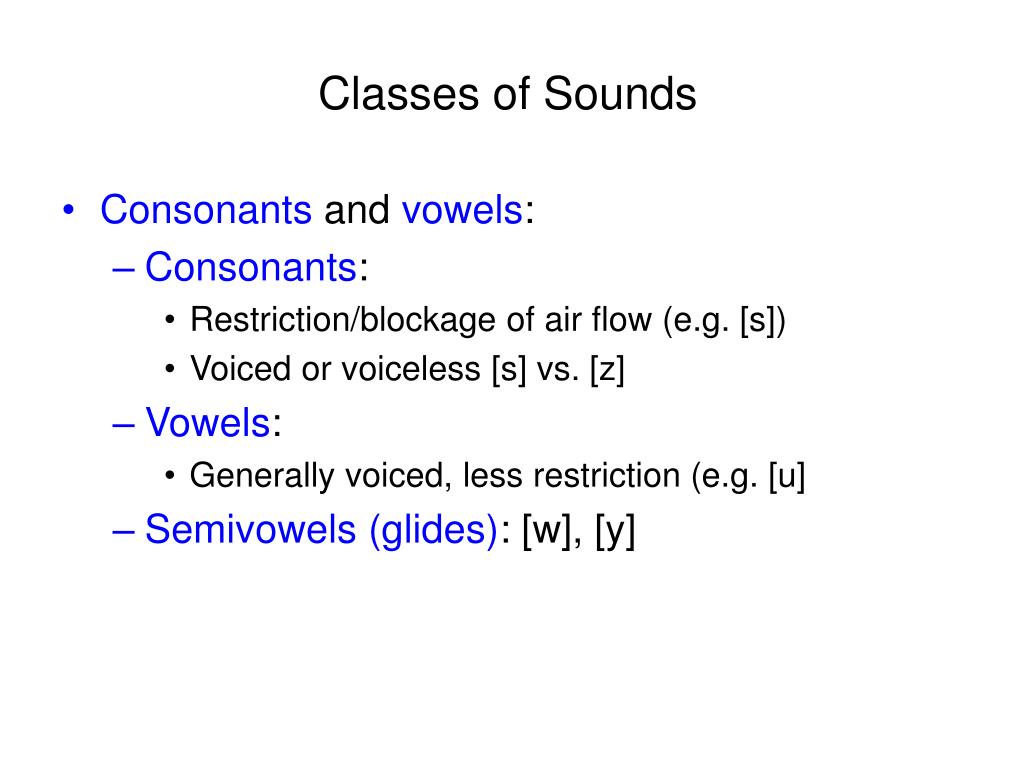 Classes of Sounds

• Consonants and vowels:
– Consonants:
• Restriction/blockage of air flow (e.g. [s])
• Voiced or voiceless [s] vs. [z]
– Vowels:
• Generally voiced, less restriction (e.g. [u]
– Semivowels (glides): [w], [y]